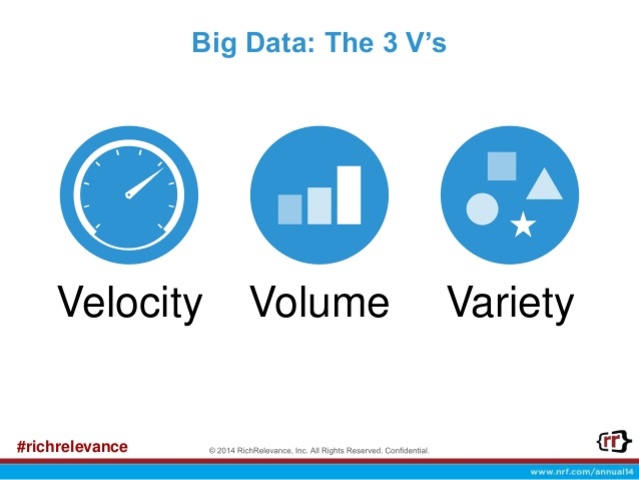 Big Data: The 3 V's

Velocity Volume Variety

#richrelevance

© 2014 RichRelevance, Inc. All Rights Reserved. Confidential.

{rr}

www.nrf.com/annual14